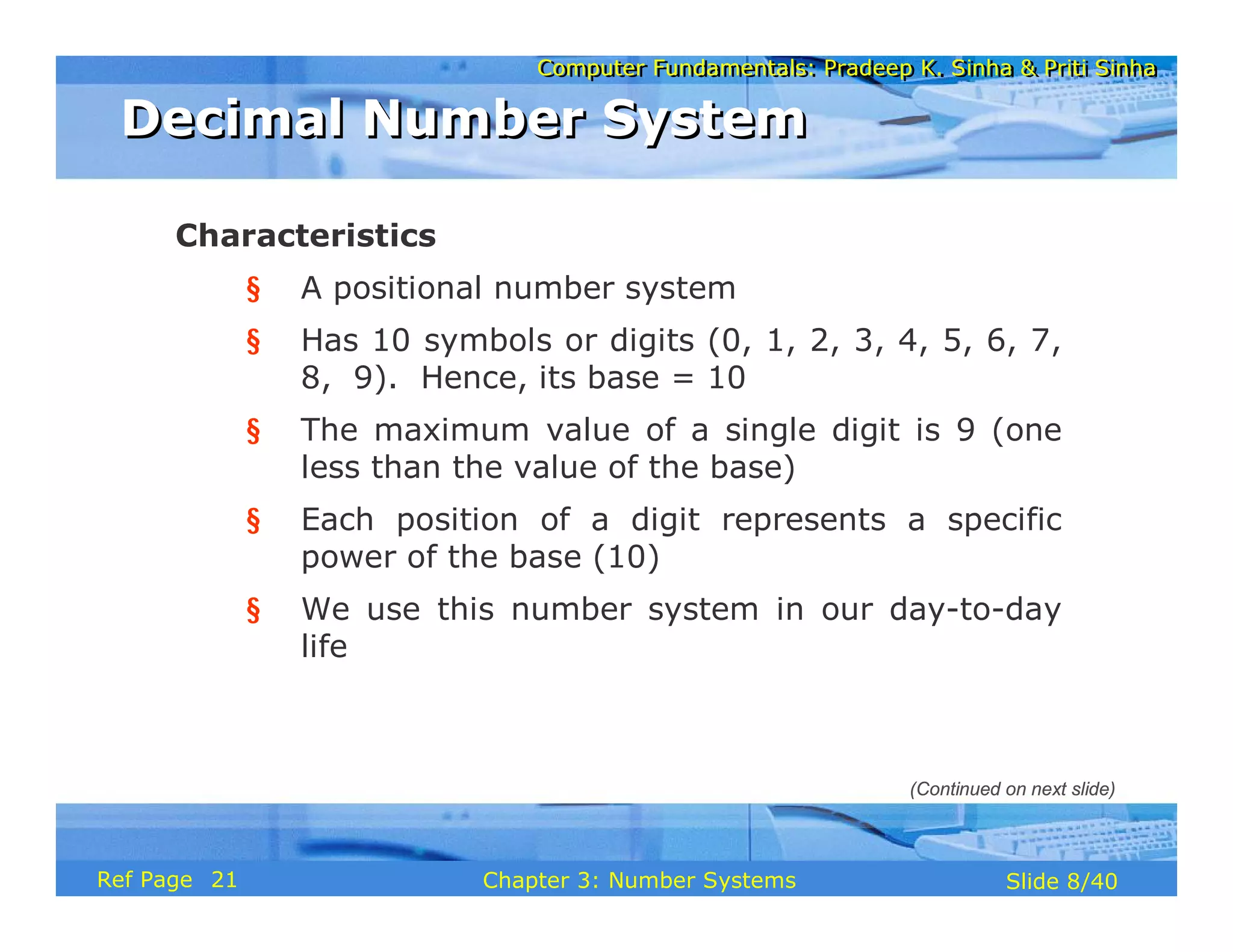 Computer Fundamentals: Pradeep K. Sinha & Priti Sinha

Decimal Number System

Characteristics

§ A positional number system

§ Has 10 symbols or digits (0, 1, 2, 3, 4, 5, 6, 7, 8, 9). Hence, its base = 10

§ The maximum value of a single digit is 9 (one less than the value of the base)

§ Each position of a digit represents a specific power of the base (10)

§ We use this number system in our day-to-day life

(Continued on next slide)

Ref Page 21

Chapter 3: Number Systems

Slide 8/40